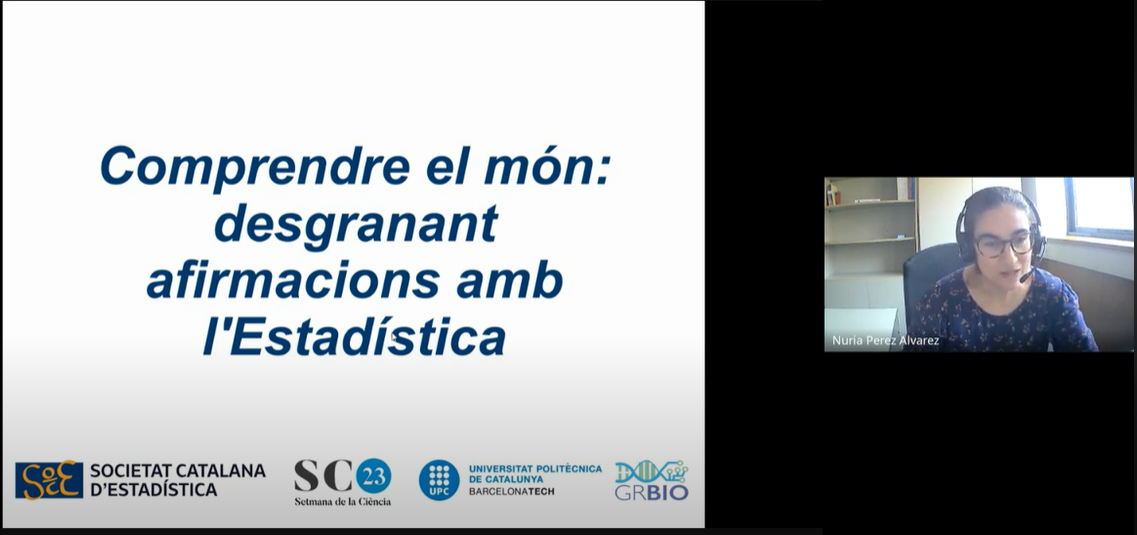 Comprendre el món: desgranant afirmacions amb l'Estadística

SCE SOCIETAT CATALANA D'ESTADÍSTICA

SC 23 Setmana de la Ciència

UPC UNIVERSITAT POLITÈCNICA DE CATALUNYA BARCELONATECH

GRBIO

Nuria Perez Alvarez